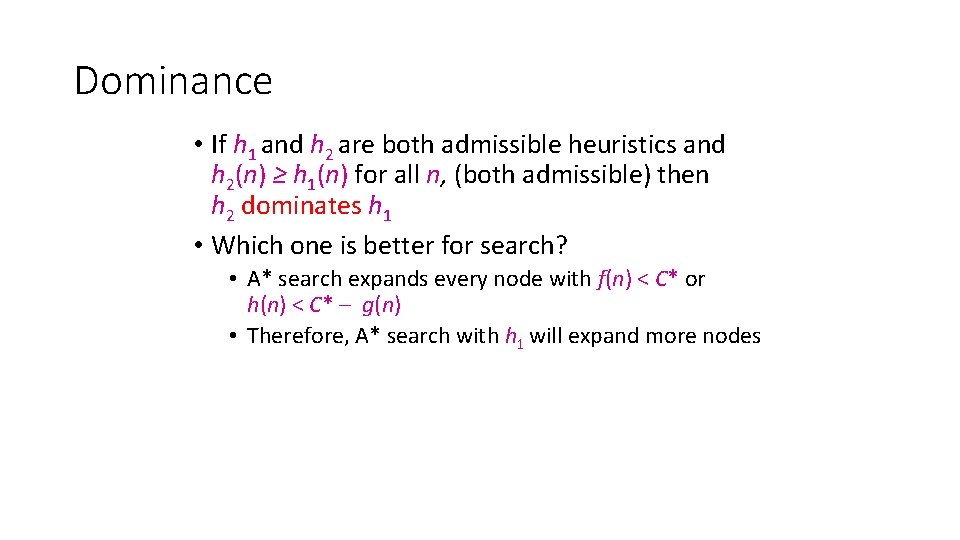 Dominance

• If $h_1$ and $h_2$ are both admissible heuristics and $h_2(n) \geq h_1(n)$ for all $n$, (both admissible) then $h_2$ dominates $h_1$

• Which one is better for search?

• A* search expands every node with $f(n) < C^*$ or $h(n) < C^* - g(n)$

• Therefore, A* search with $h_1$ will expand more nodes